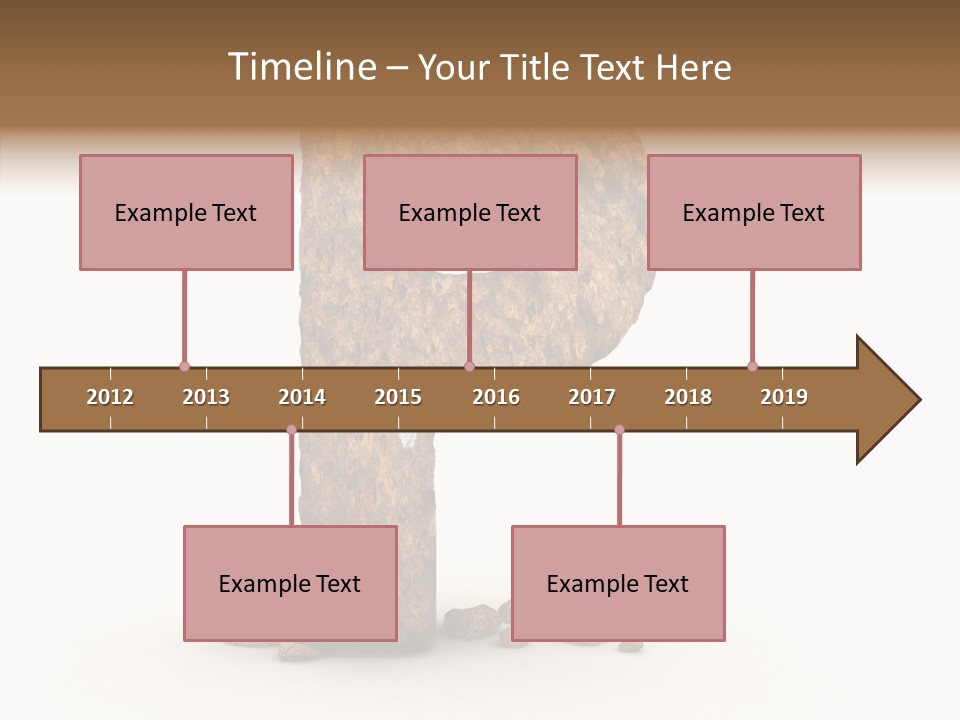 Timeline – Your Title Text Here

Example Text

Example Text

Example Text

2012 2013 2014 2015 2016 2017 2018 2019

Example Text

Example Text